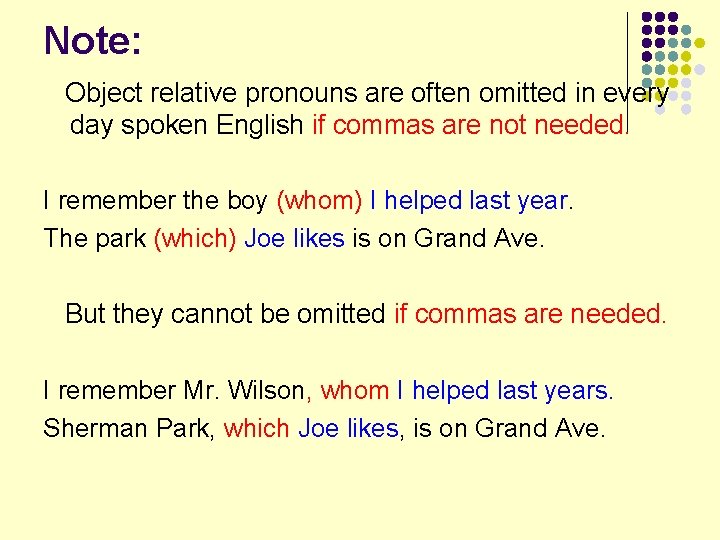 Note:

Object relative pronouns are often omitted in every day spoken English if commas are not needed.

I remember the boy (whom) I helped last year.
The park (which) Joe likes is on Grand Ave.

But they cannot be omitted if commas are needed.

I remember Mr. Wilson, whom I helped last years.
Sherman Park, which Joe likes, is on Grand Ave.